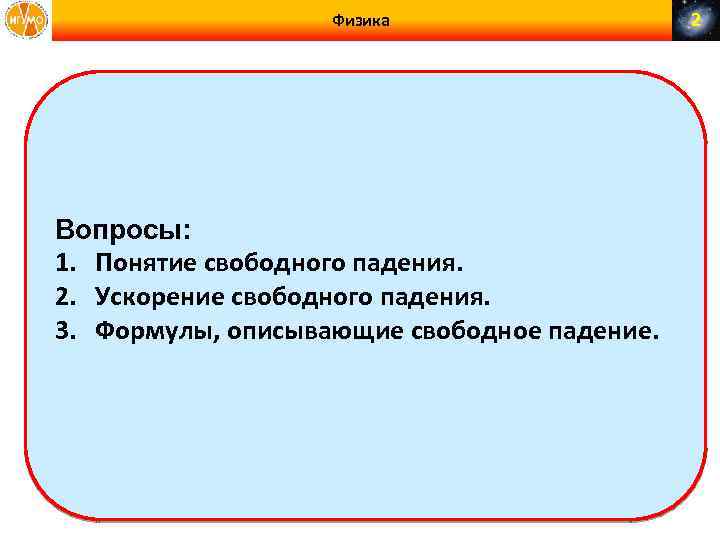 ИГУМО

Физика

2

Вопросы:

1. Понятие свободного падения.
2. Ускорение свободного падения.
3. Формулы, описывающие свободное падение.